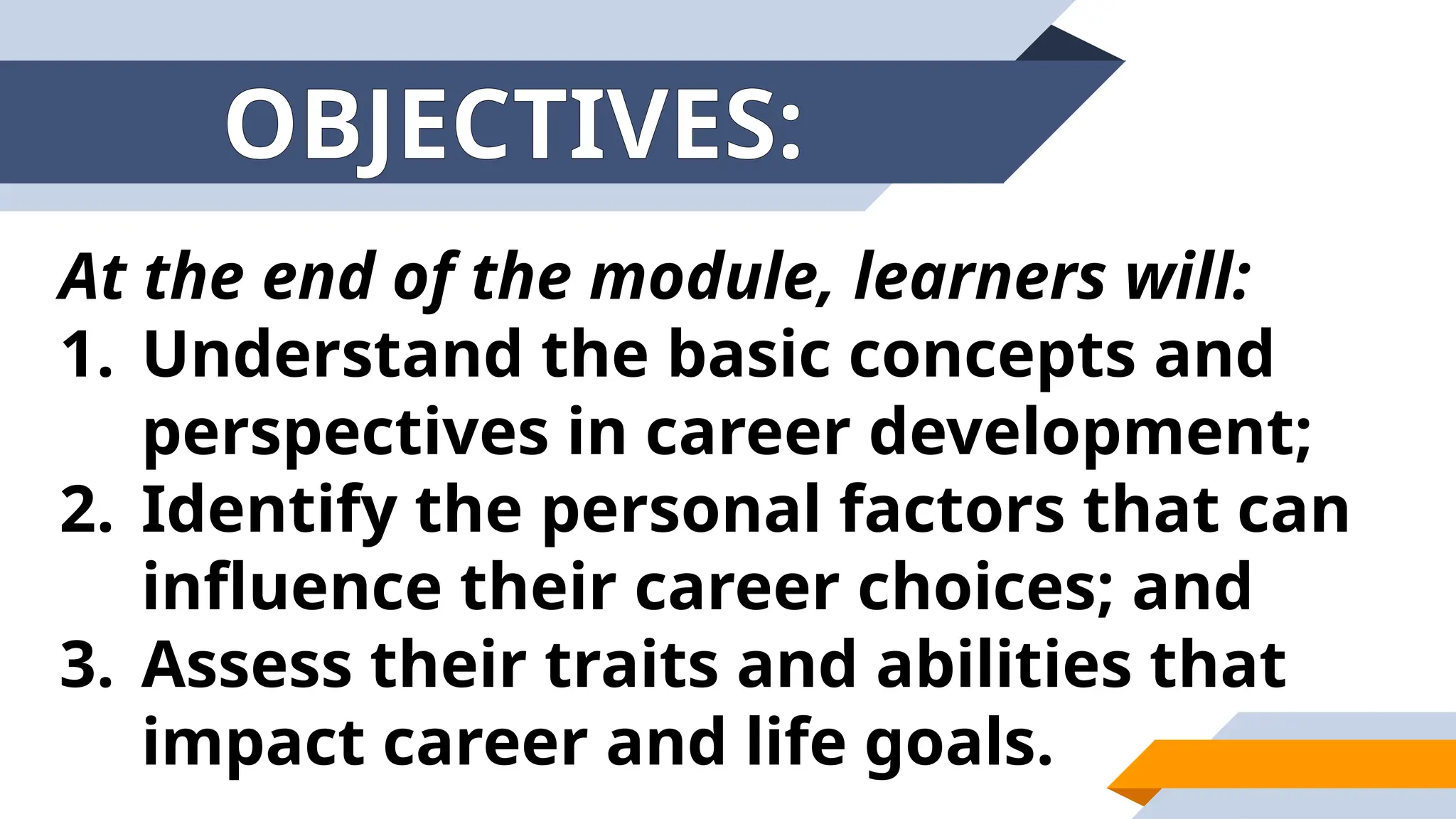 OBJECTIVES:

At the end of the module, learners will:

1. Understand the basic concepts and perspectives in career development;
2. Identify the personal factors that can influence their career choices; and
3. Assess their traits and abilities that impact career and life goals.